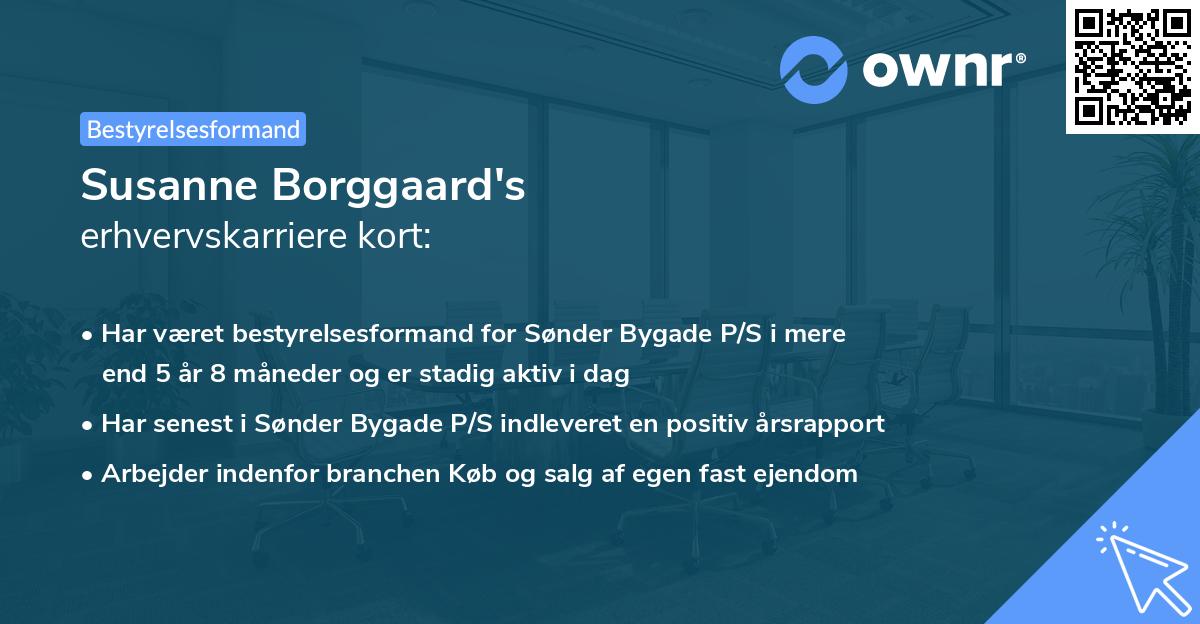 ownr®

Bestyrelsesformand

Susanne Borggaard's
erhvervskarriere kort:

• Har været bestyrelsesformand for Sønder Bygade P/S i mere end 5 år 8 måneder og er stadig aktiv i dag

• Har senest i Sønder Bygade P/S indleveret en positiv årsrapport

• Arbejder indenfor branchen Køb og salg af egen fast ejendom